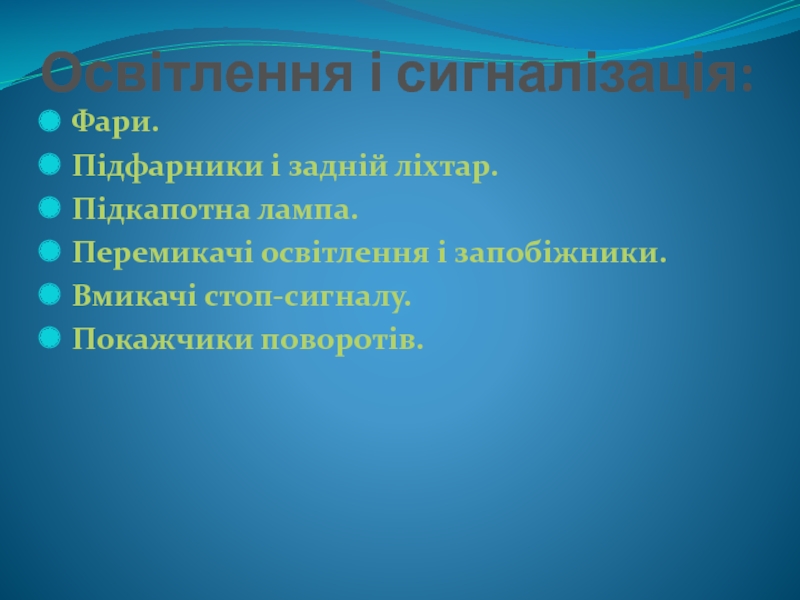 Освітлення і сигналізація:

Фари.
Підфарники і задній ліхтар.
Підкапотна лампа.
Перемикачі освітлення і запобіжники.
Вмикачі стоп-сигналу.
Покажчики поворотів.